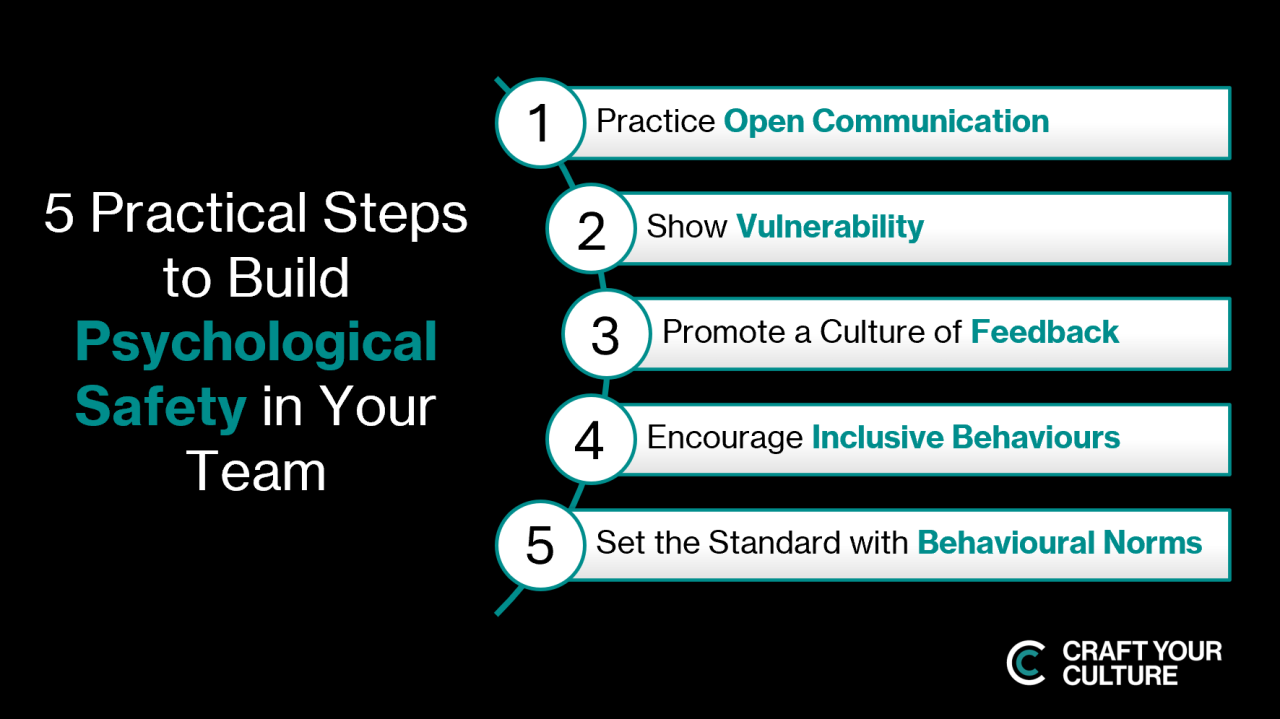 5 Practical Steps to Build Psychological Safety in Your Team

1 Practice Open Communication

2 Show Vulnerability

3 Promote a Culture of Feedback

4 Encourage Inclusive Behaviours

5 Set the Standard with Behavioural Norms

CRAFT YOUR CULTURE